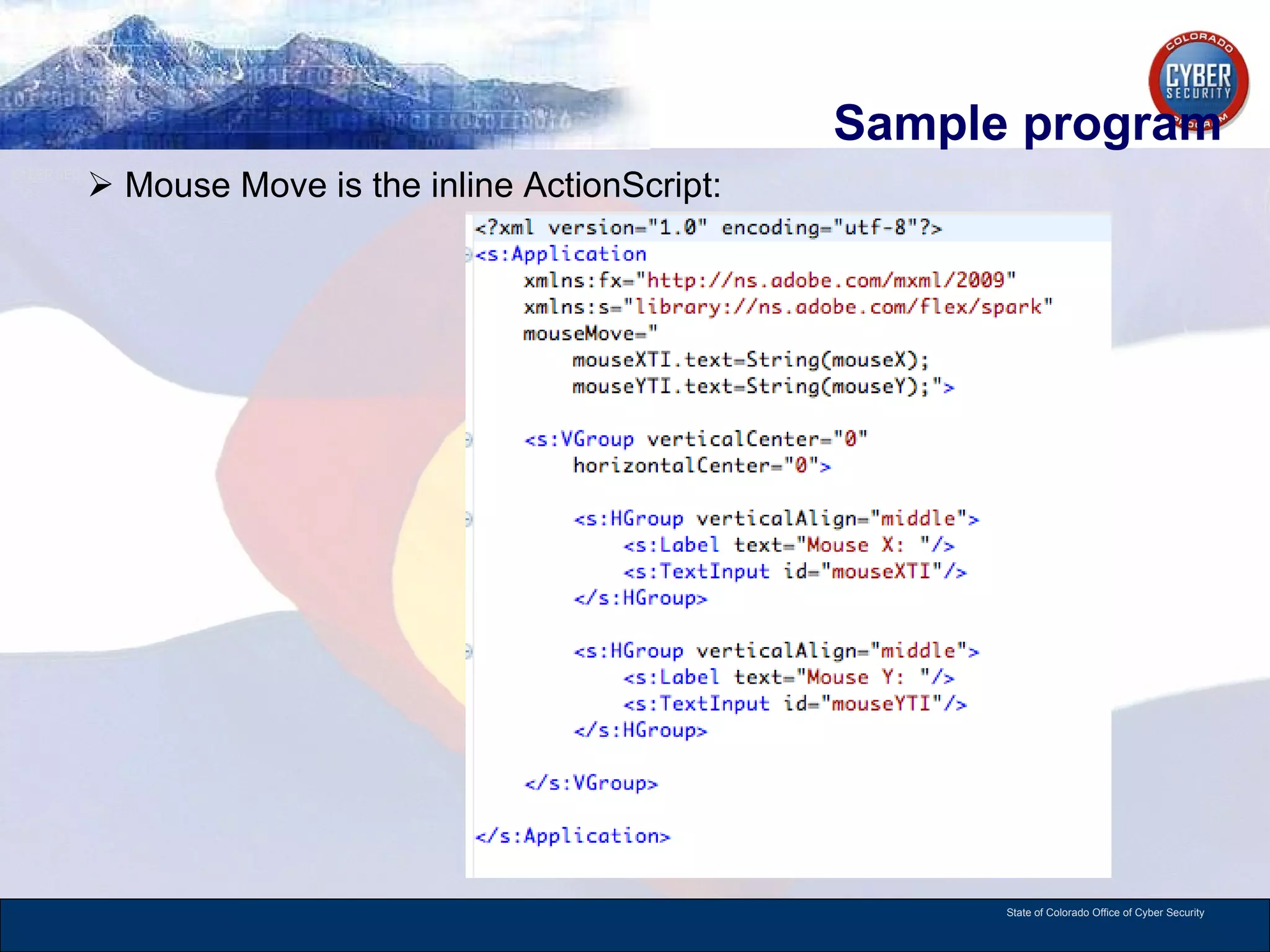 COLORADO CYBER SECURITY PROGRAM

Sample program

➢ Mouse Move is the inline ActionScript:

<?xml version="1.0" encoding="utf-8"?>
<s:Application
    xmlns:fx="http://ns.adobe.com/mxml/2009"
    xmlns:s="library://ns.adobe.com/flex/spark"
    mouseMove="
        mouseXTI.text=String(mouseX);
        mouseYTI.text=String(mouseY);">

    <s:VGroup verticalCenter="0"
        horizontalCenter="0">

        <s:HGroup verticalAlign="middle">
            <s:Label text="Mouse X: "/>
            <s:TextInput id="mouseXTI"/>
        </s:HGroup>

        <s:HGroup verticalAlign="middle">
            <s:Label text="Mouse Y: "/>
            <s:TextInput id="mouseYTI"/>
        </s:HGroup>

    </s:VGroup>

</s:Application>

State of Colorado Office of Cyber Security